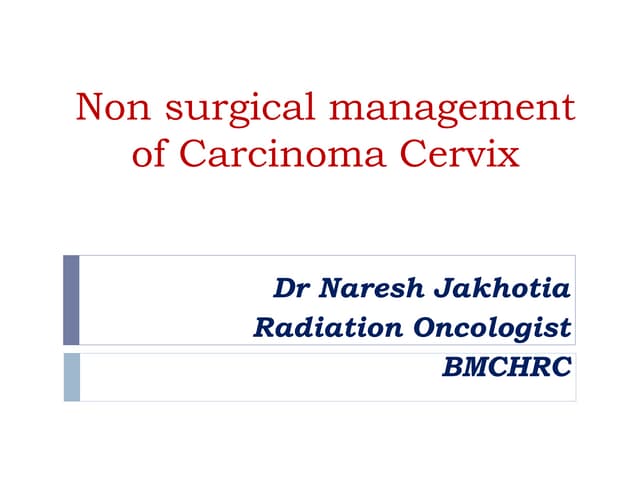 Non surgical management of Carcinoma Cervix

Dr Naresh Jakhotia
Radiation Oncologist
BMCHRC